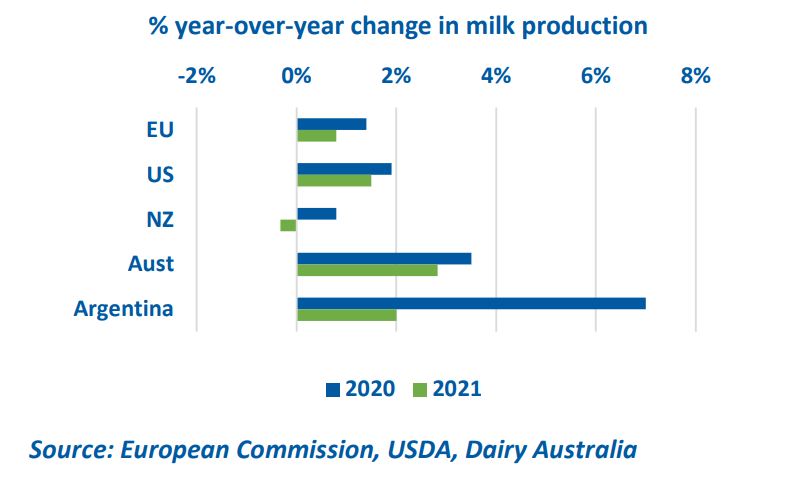 % year-over-year change in milk production

-2%
0%
2%
4%
6%
8%

EU
US
NZ
Aust
Argentina

2020
2021

Source: European Commission, USDA, Dairy Australia